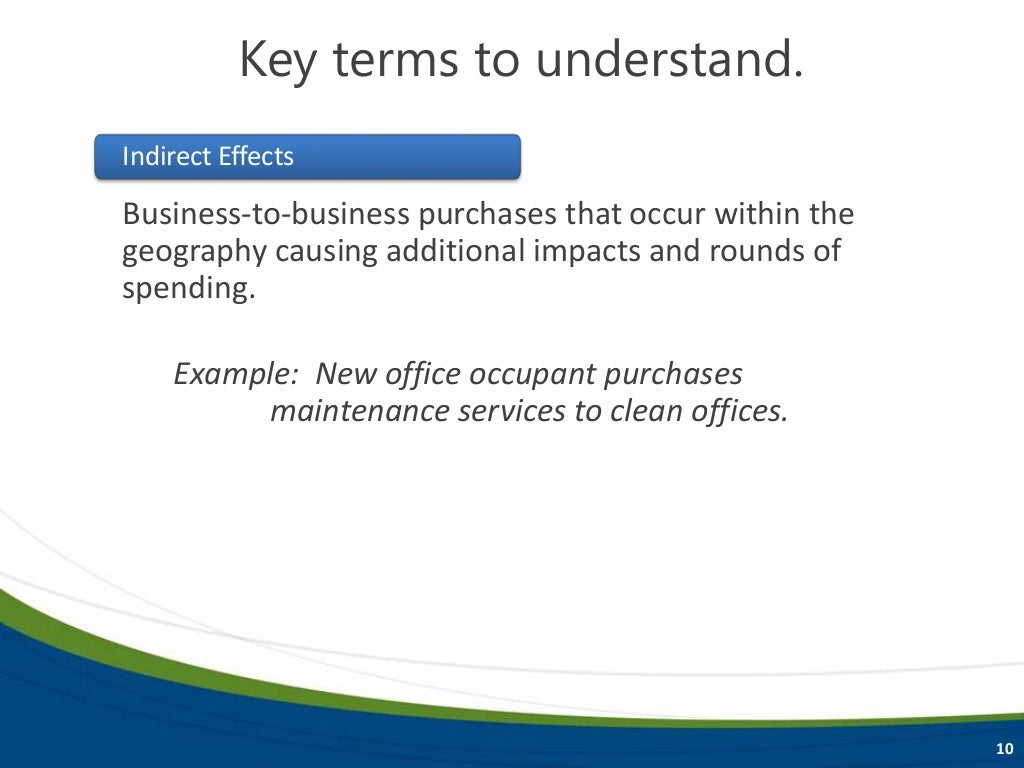 Key terms to understand.

Indirect Effects

Business-to-business purchases that occur within the geography causing additional impacts and rounds of spending.

Example: New office occupant purchases maintenance services to clean offices.

10